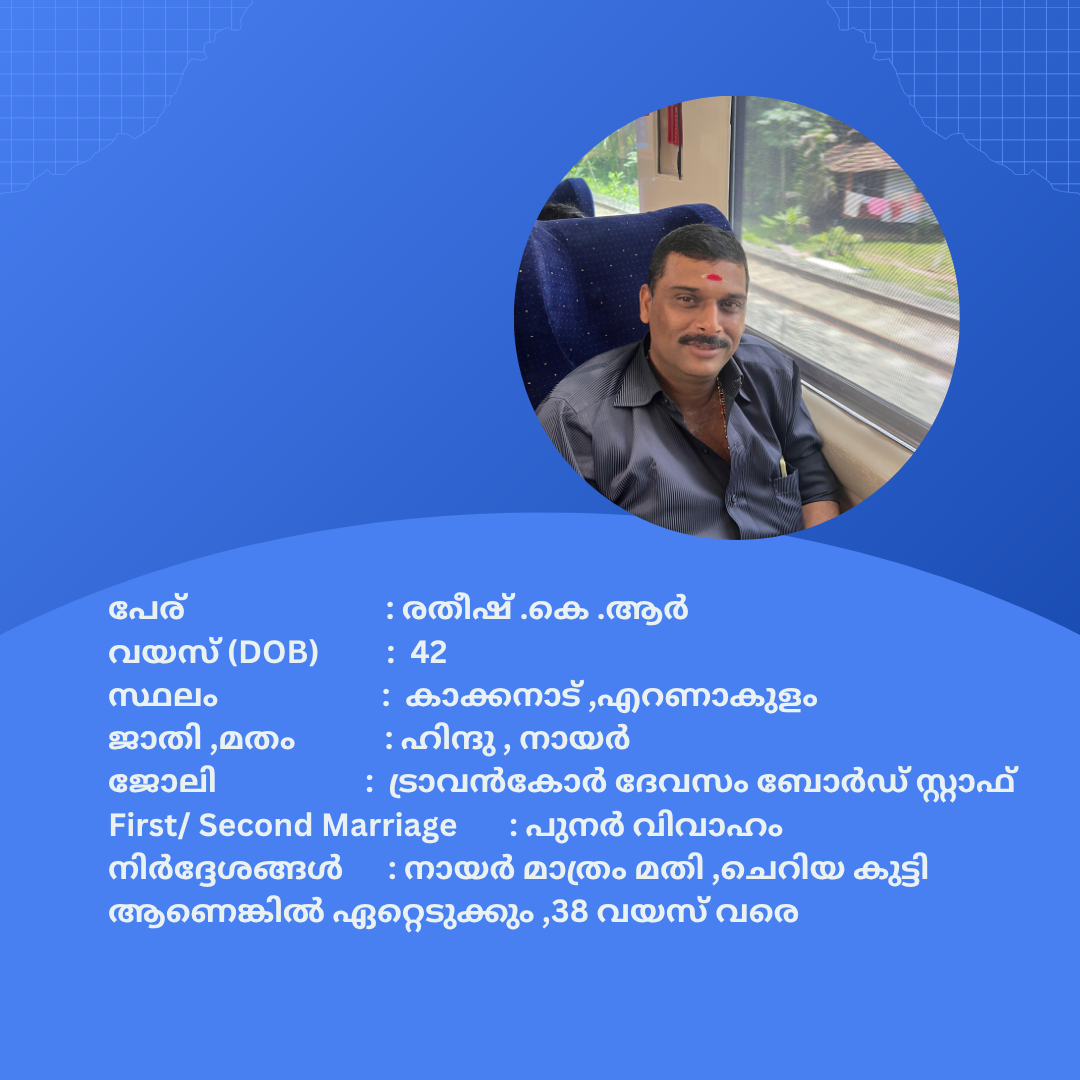 പേര് : രതീഷ് .കെ .ആർ
വയസ് (DOB) : 42
സ്ഥലം : കാക്കനാട് ,എറണാകുളം
ജാതി ,മതം : ഹിന്ദു , നായർ
ജോലി : ട്രാവൻകോർ ദേവസം ബോർഡ് സ്റ്റാഫ്
First/ Second Marriage : പുനർ വിവാഹം
നിർദ്ദേശങ്ങൾ : നായർ മാത്രം മതി ,ചെറിയ കുട്ടി ആണെങ്കിൽ ഏറ്റെടുക്കും ,38 വയസ് വരെ